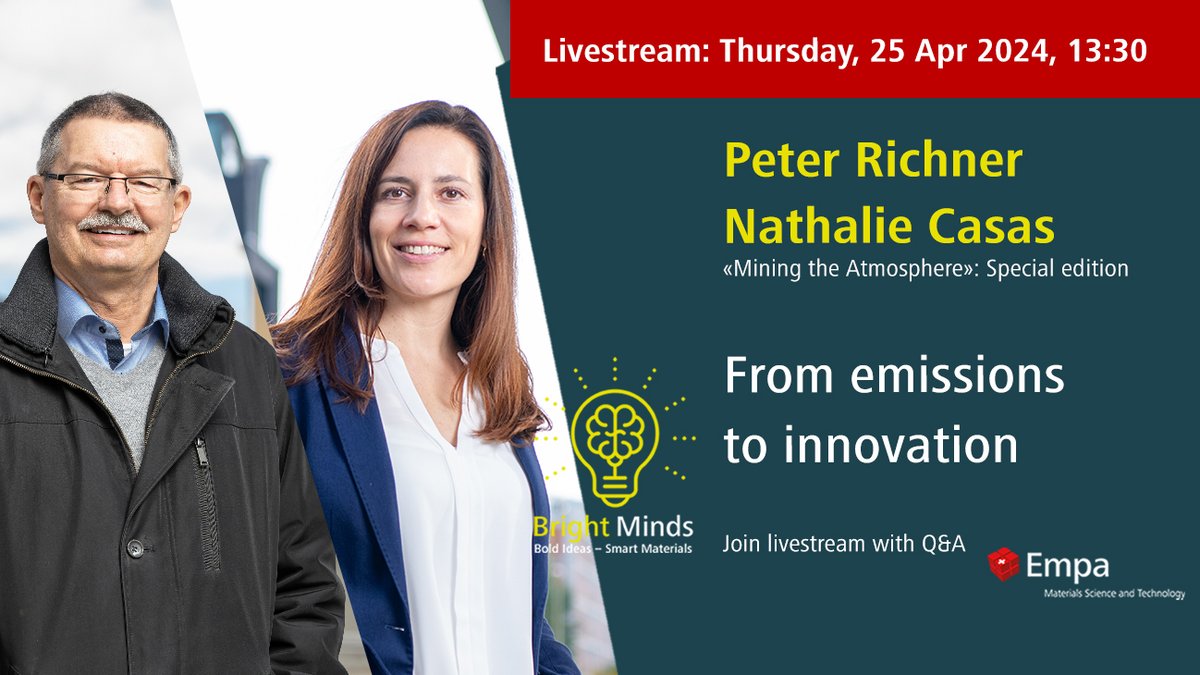 Livestream: Thursday, 25 Apr 2024, 13:30

Peter Richner
Nathalie Casas

«Mining the Atmosphere»: Special edition

From emissions to innovation

Bright Minds
Bold Ideas – Smart Materials

Join livestream with Q&A

Empa
Materials Science and Technology